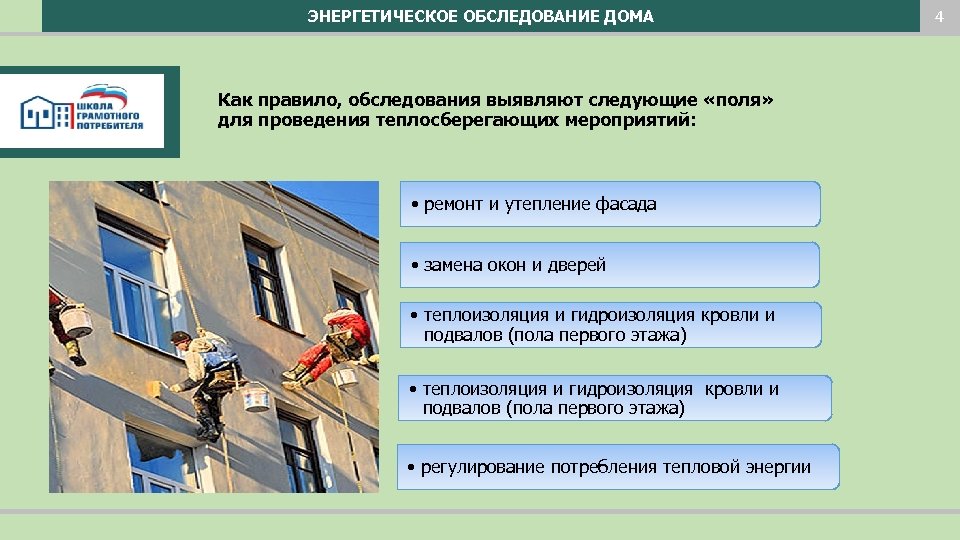 ЭНЕРГЕТИЧЕСКОЕ ОБСЛЕДОВАНИЕ ДОМА

4

ШКОЛА ГРАМОТНОГО ПОТРЕБИТЕЛЯ

Как правило, обследования выявляют следующие «поля» для проведения теплосберегающих мероприятий:

• ремонт и утепление фасада

• замена окон и дверей

• теплоизоляция и гидроизоляция кровли и подвалов (пола первого этажа)

• теплоизоляция и гидроизоляция кровли и подвалов (пола первого этажа)

• регулирование потребления тепловой энергии